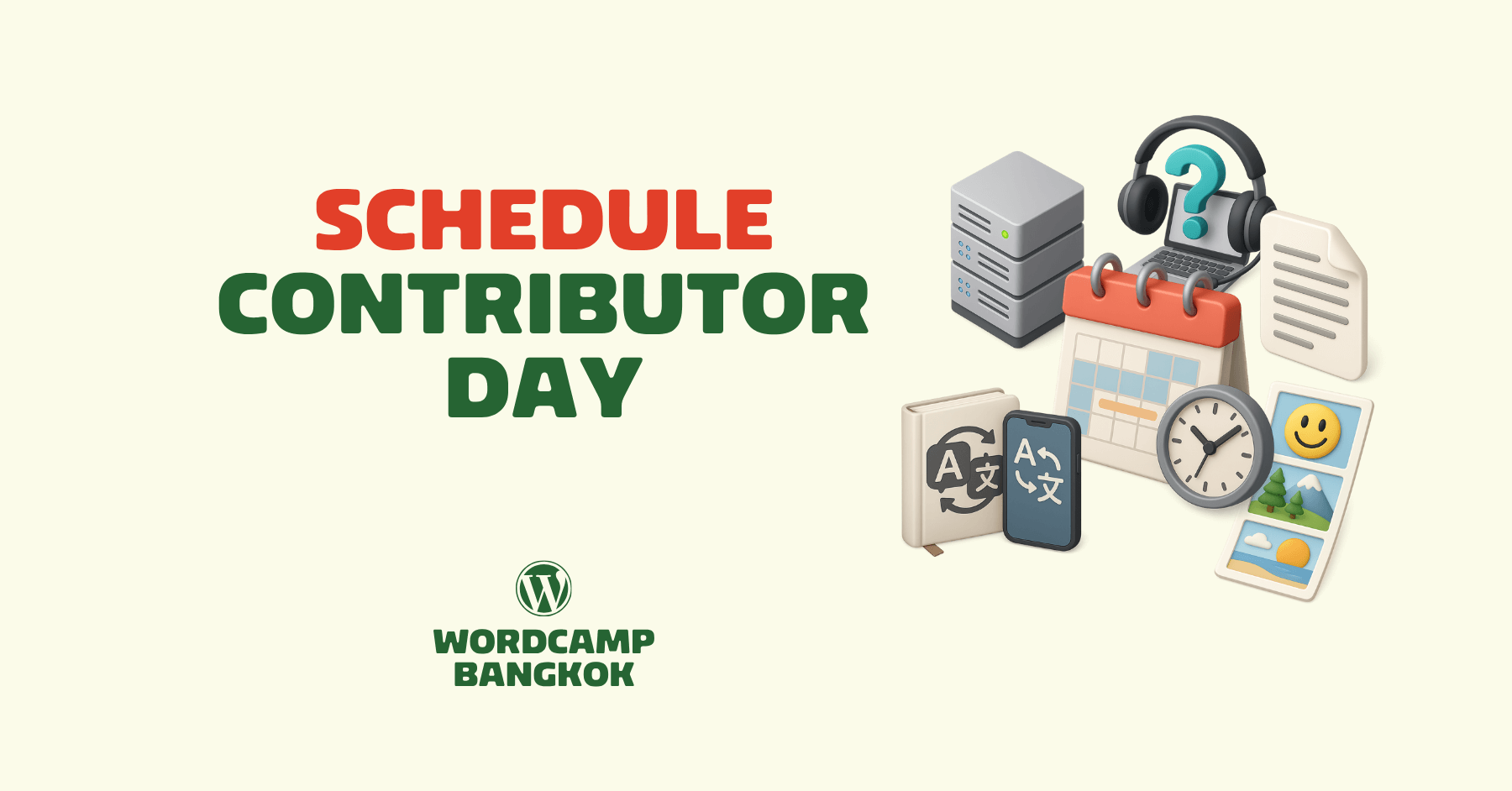 SCHEDULE
CONTRIBUTOR
DAY

WORDCAMP
BANGKOK